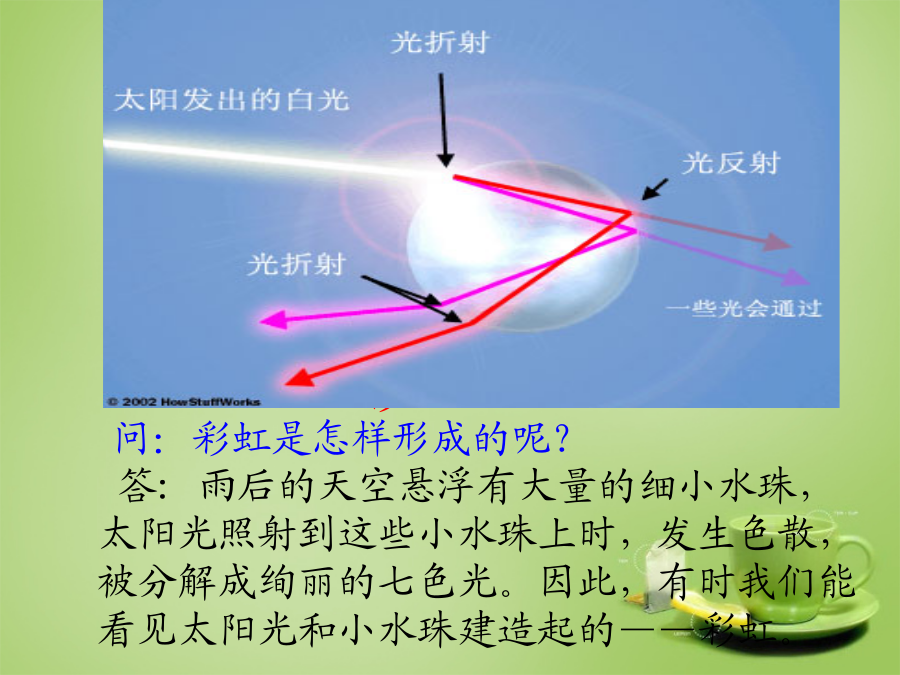 光折射

太阳发出的白光

光反射

光折射

一些光会通过

© 2002 HowStuffWorks

问：彩虹是怎样形成的呢？

答：雨后的天空悬浮有大量的细小水珠，太阳光照射到这些小水珠上时，发生色散，被分解成绚丽的七色光。因此，有时我们能看见太阳光和小水珠建造起的——彩虹。